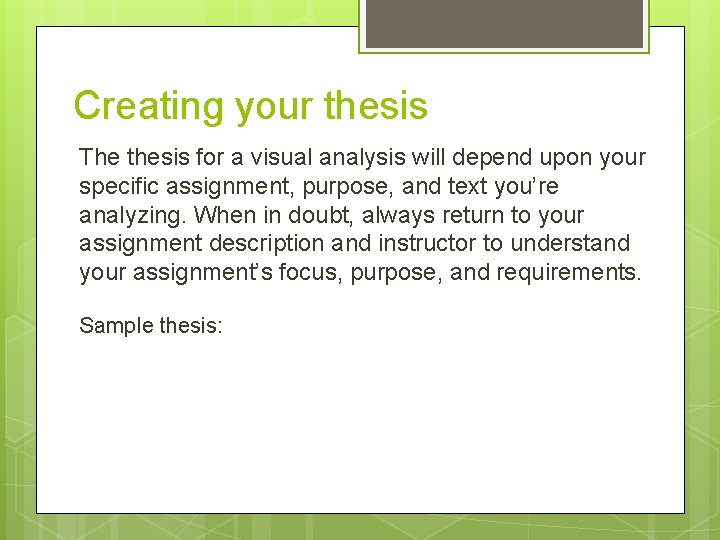 Creating your thesis

The thesis for a visual analysis will depend upon your specific assignment, purpose, and text you're analyzing. When in doubt, always return to your assignment description and instructor to understand your assignment's focus, purpose, and requirements.

Sample thesis: